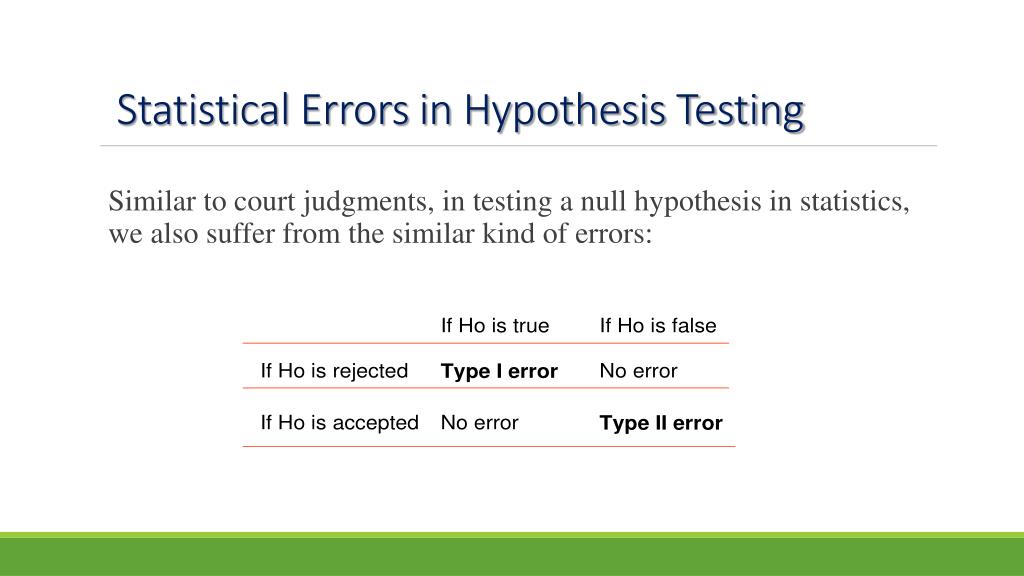 Statistical Errors in Hypothesis Testing

Similar to court judgments, in testing a null hypothesis in statistics, we also suffer from the similar kind of errors:

| | If Ho is true | If Ho is false |
|---|---|---|
| If Ho is rejected | **Type I error** | No error |
| If Ho is accepted | No error | **Type II error** |